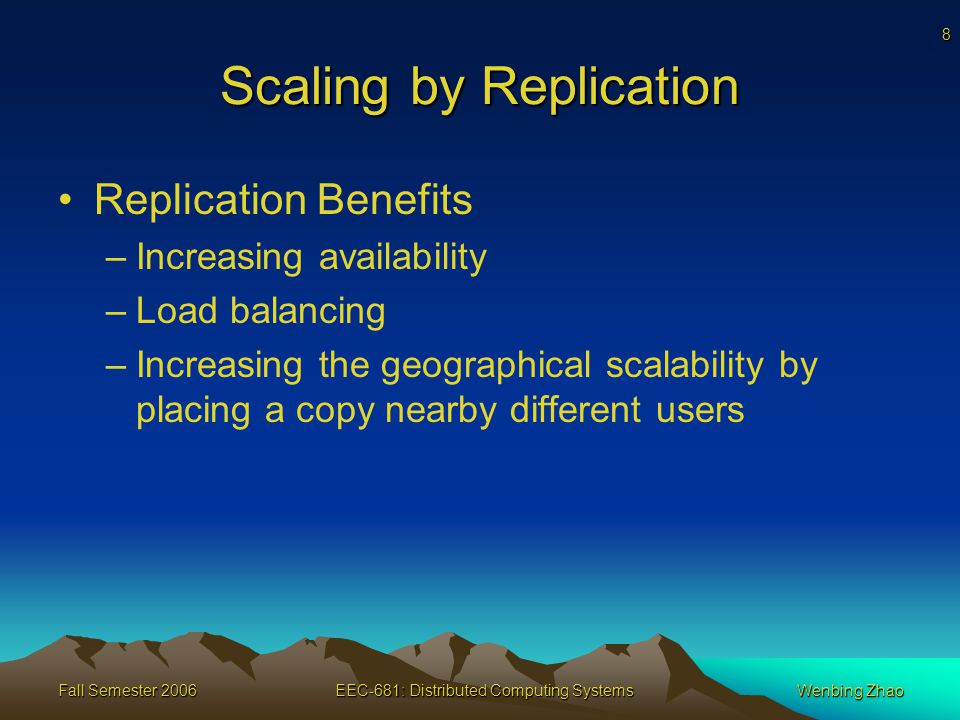 8

Scaling by Replication

• Replication Benefits
– Increasing availability
– Load balancing
– Increasing the geographical scalability by placing a copy nearby different users

Fall Semester 2006

EEC-681: Distributed Computing Systems

Wenbing Zhao